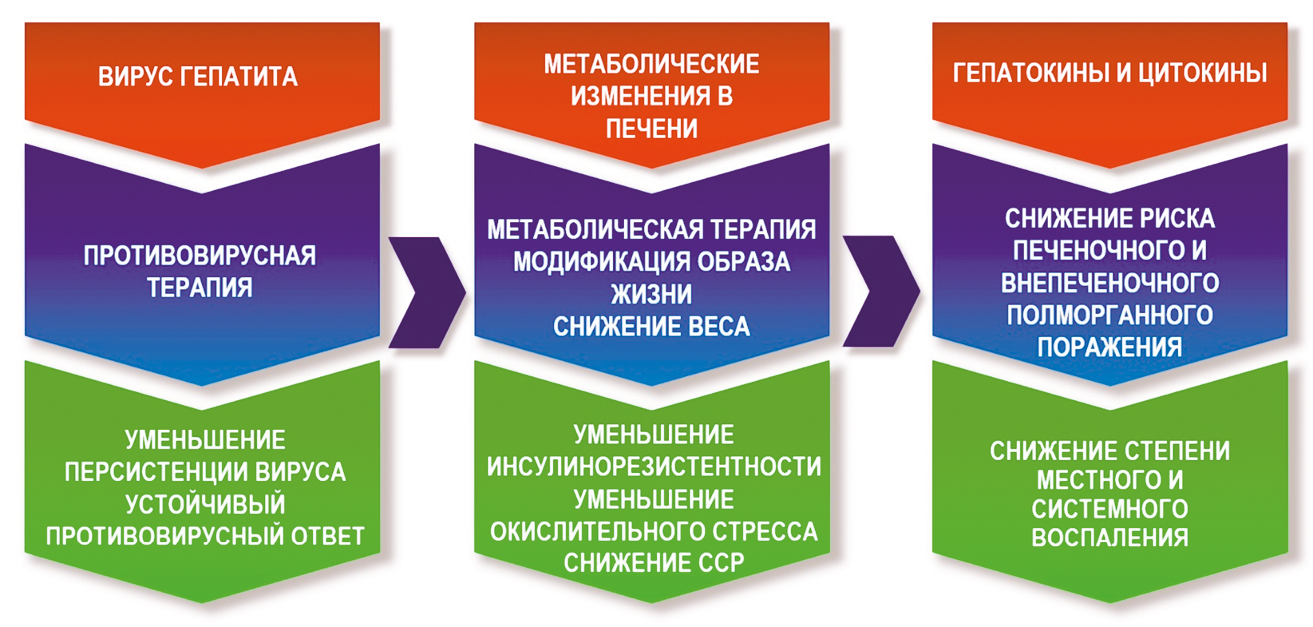 ВИРУС ГЕПАТИТА

ПРОТИВОВИРУСНАЯ ТЕРАПИЯ

УМЕНЬШЕНИЕ ПЕРСИСТЕНЦИИ ВИРУСА УСТОЙЧИВЫЙ ПРОТИВОВИРУСНЫЙ ОТВЕТ

МЕТАБОЛИЧЕСКИЕ ИЗМЕНЕНИЯ В ПЕЧЕНИ

МЕТАБОЛИЧЕСКАЯ ТЕРАПИЯ
МОДИФИКАЦИЯ ОБРАЗА ЖИЗНИ
СНИЖЕНИЕ ВЕСА

УМЕНЬШЕНИЕ ИНСУЛИНОРЕЗИСТЕНТНОСТИ
УМЕНЬШЕНИЕ ОКИСЛИТЕЛЬНОГО СТРЕССА
СНИЖЕНИЕ ССР

ГЕПАТОКИНЫ И ЦИТОКИНЫ

СНИЖЕНИЕ РИСКА ПЕЧЕНОЧНОГО И ВНЕПЕЧЕНОЧНОГО ПОЛМОРГАННОГО ПОРАЖЕНИЯ

СНИЖЕНИЕ СТЕПЕНИ МЕСТНОГО И СИСТЕМНОГО ВОСПАЛЕНИЯ